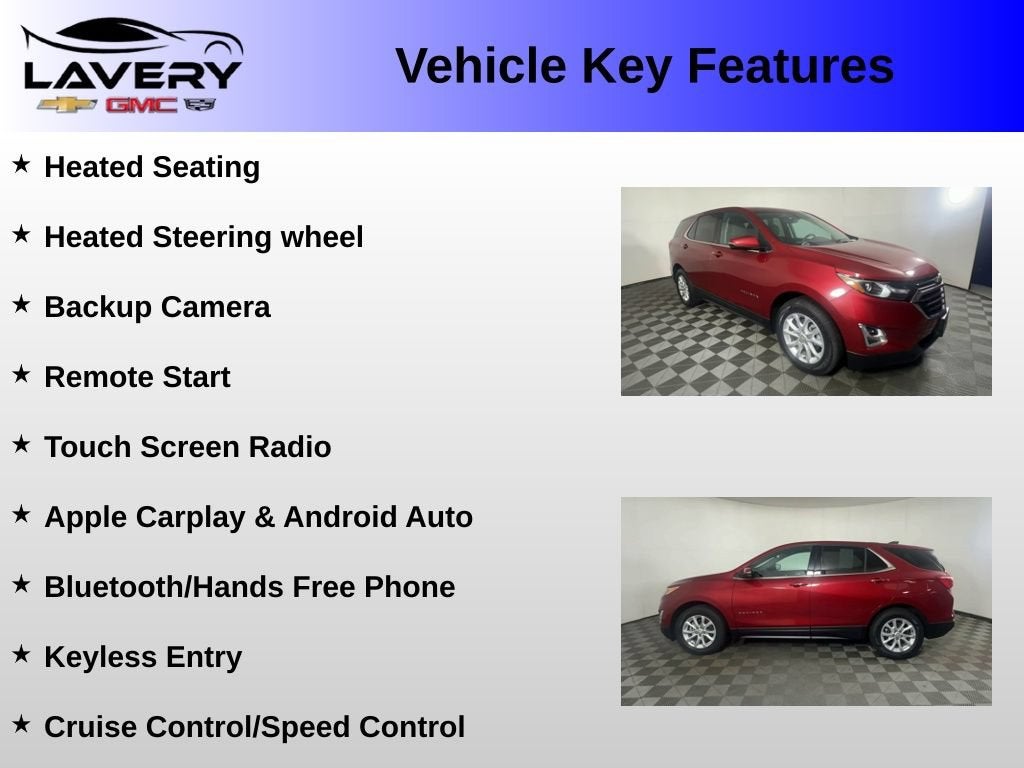 LAVERY
GMC

Vehicle Key Features

★ Heated Seating

★ Heated Steering wheel

★ Backup Camera

★ Remote Start

★ Touch Screen Radio

★ Apple Carplay & Android Auto

★ Bluetooth/Hands Free Phone

★ Keyless Entry

★ Cruise Control/Speed Control